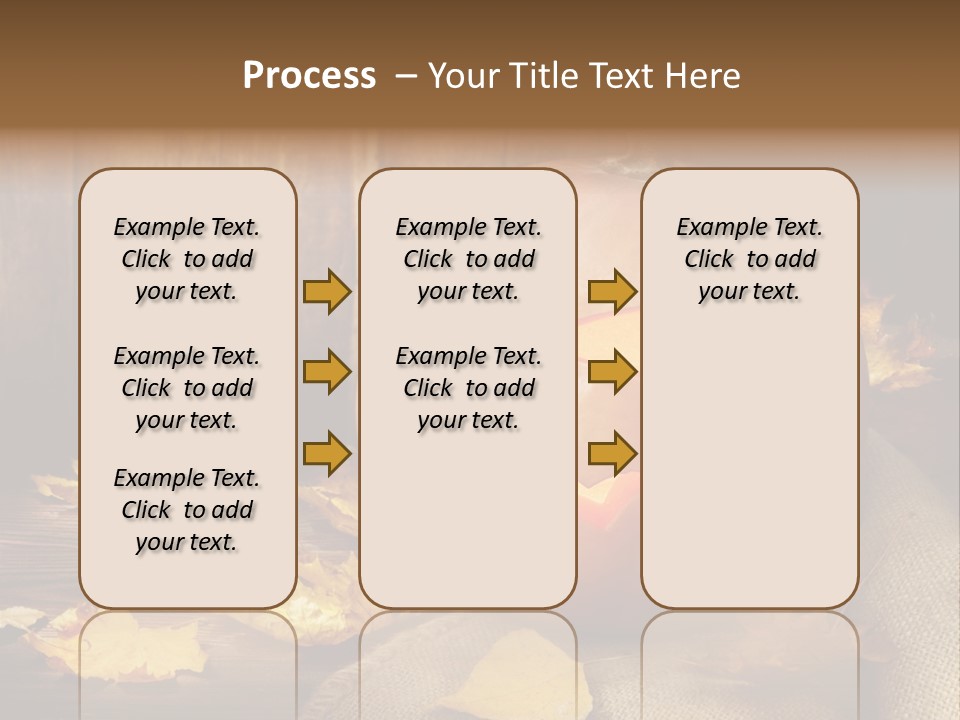 Process – Your Title Text Here

Example Text. Click to add your text.

Example Text. Click to add your text.

Example Text. Click to add your text.

Example Text. Click to add your text.

Example Text. Click to add your text.

Example Text. Click to add your text.